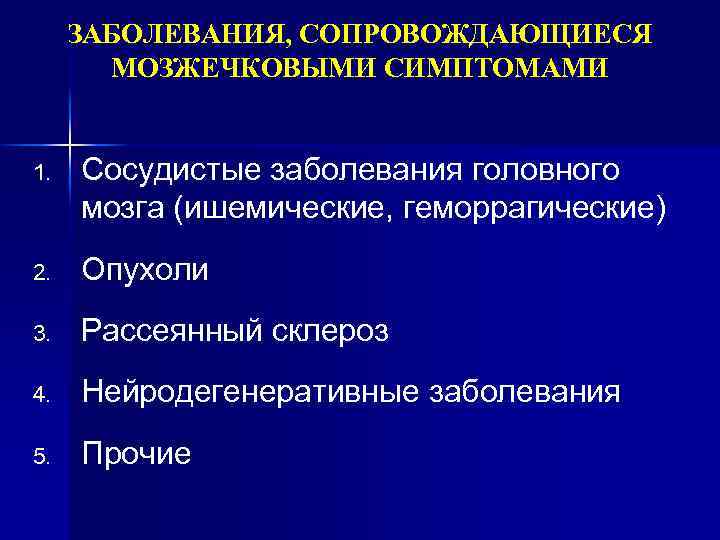 ЗАБОЛЕВАНИЯ, СОПРОВОЖДАЮЩИЕСЯ МОЗЖЕЧКОВЫМИ СИМПТОМАМИ

1. Сосудистые заболевания головного мозга (ишемические, геморрагические)

2. Опухоли

3. Рассеянный склероз

4. Нейродегенеративные заболевания

5. Прочие